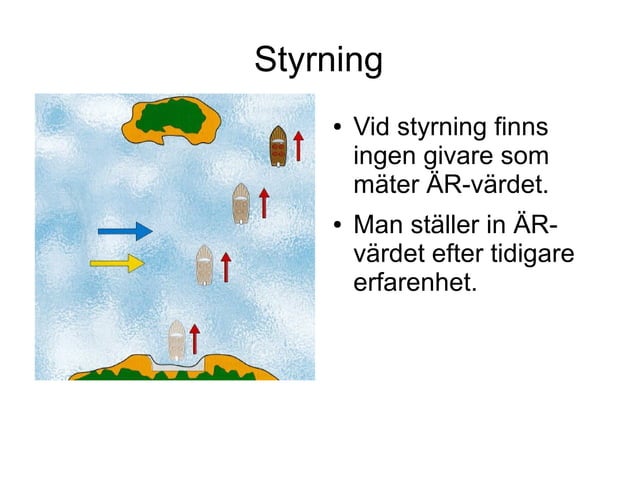 Styrning

• Vid styrning finns ingen givare som mäter ÄR-värdet.

• Man ställer in ÄR-värdet efter tidigare erfarenhet.